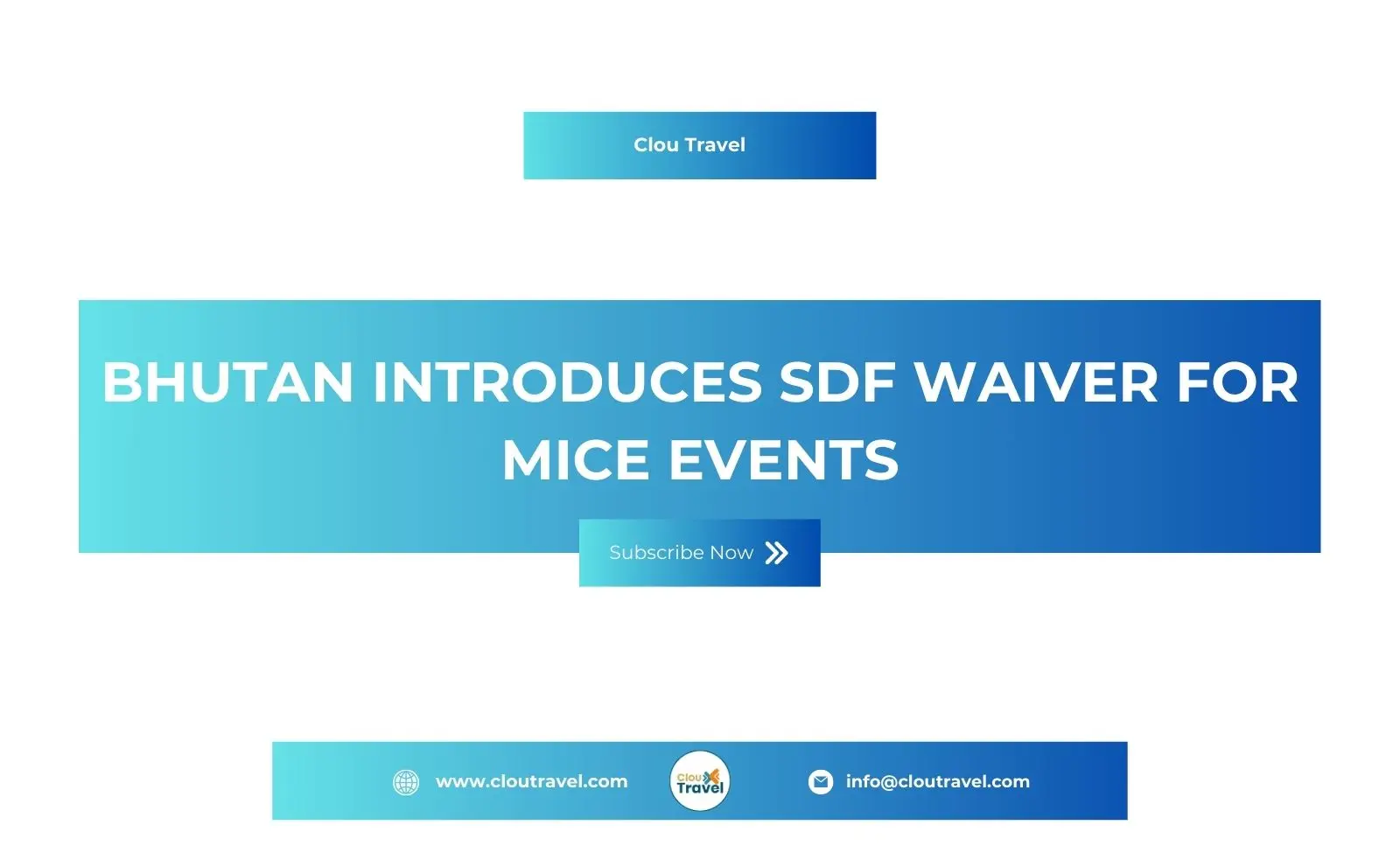 Clou Travel

BHUTAN INTRODUCES SDF WAIVER FOR MICE EVENTS

Subscribe Now

www.cloutravel.com

Clou Travel

info@cloutravel.com